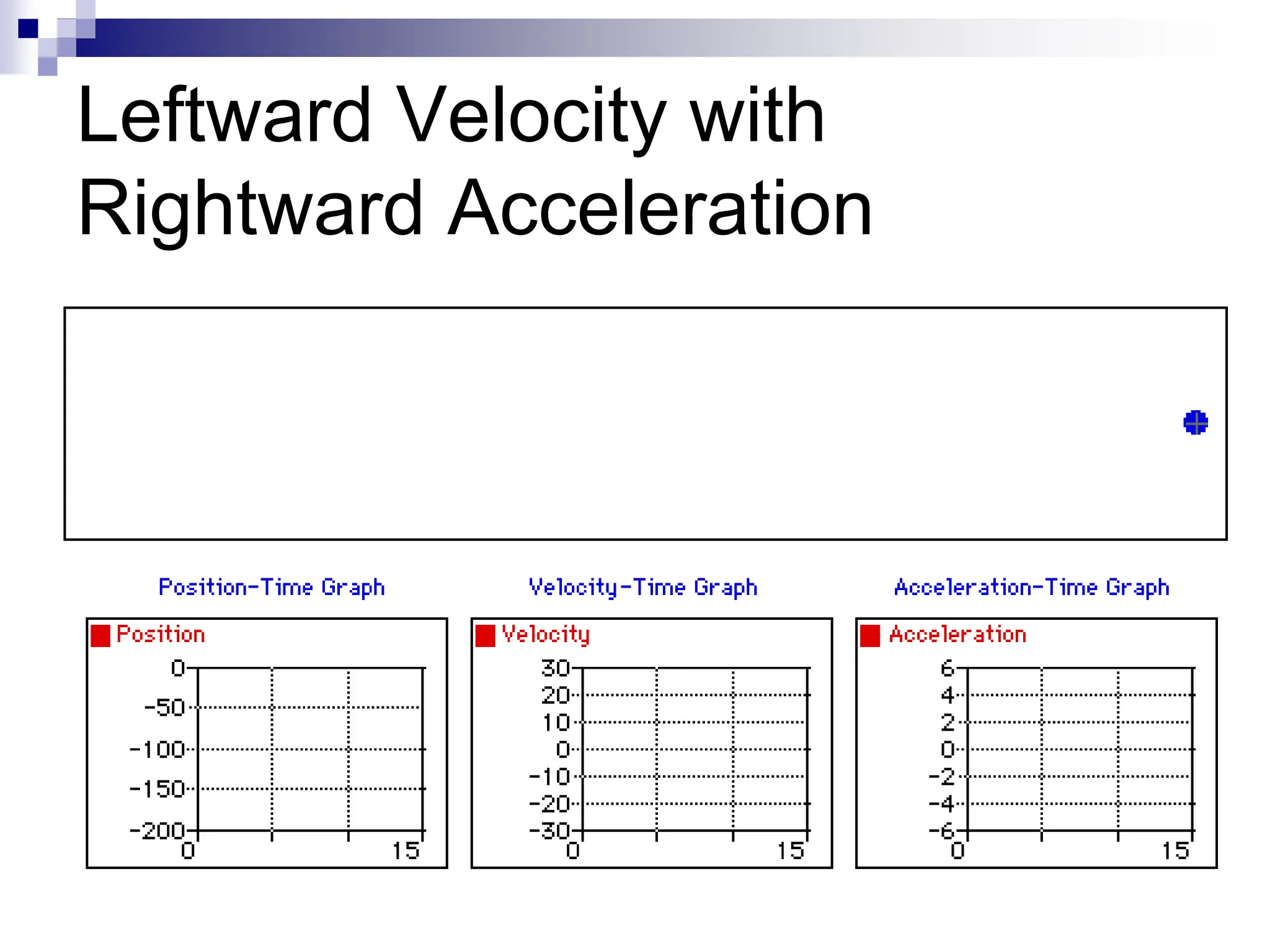 Leftward Velocity with Rightward Acceleration

Position-Time Graph

Position

0
-50
-100
-150
-200
0
15

Velocity-Time Graph

Velocity

30
20
10
0
-10
-20
-30
0
15

Acceleration-Time Graph

Acceleration

6
4
2
0
-2
-4
-6
0
15